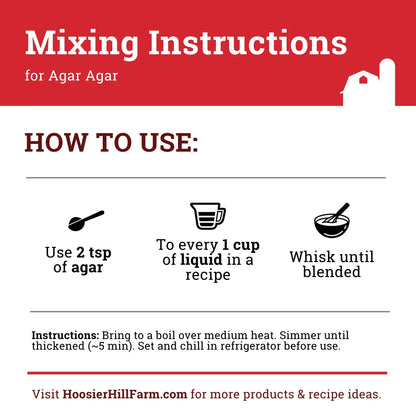 Mixing Instructions

for Agar Agar

HOW TO USE:

Use 2 tsp of agar

To every 1 cup of liquid in a recipe

Whisk until blended

Instructions: Bring to a boil over medium heat. Simmer until thickened (~5 min). Set and chill in refrigerator before use.

Visit HoosierHillFarm.com for more products & recipe ideas.